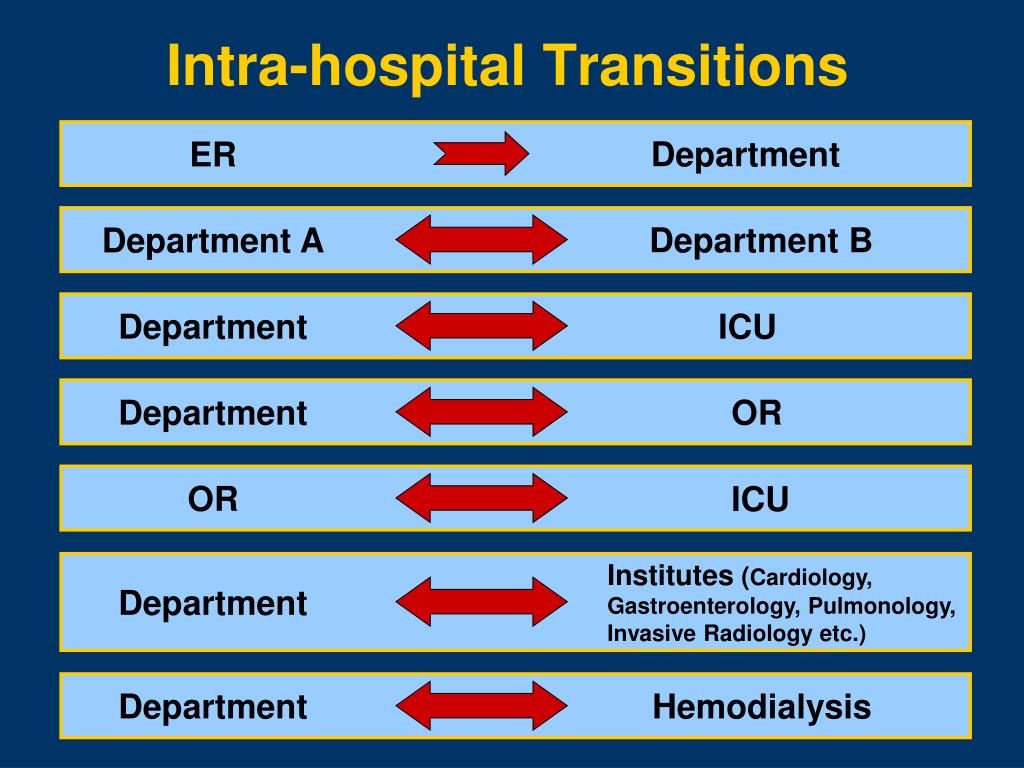 Intra-hospital Transitions

ER Department

Department A Department B

Department ICU

Department OR

OR ICU

Department Institutes (Cardiology, Gastroenterology, Pulmonology, Invasive Radiology etc.)

Department Hemodialysis